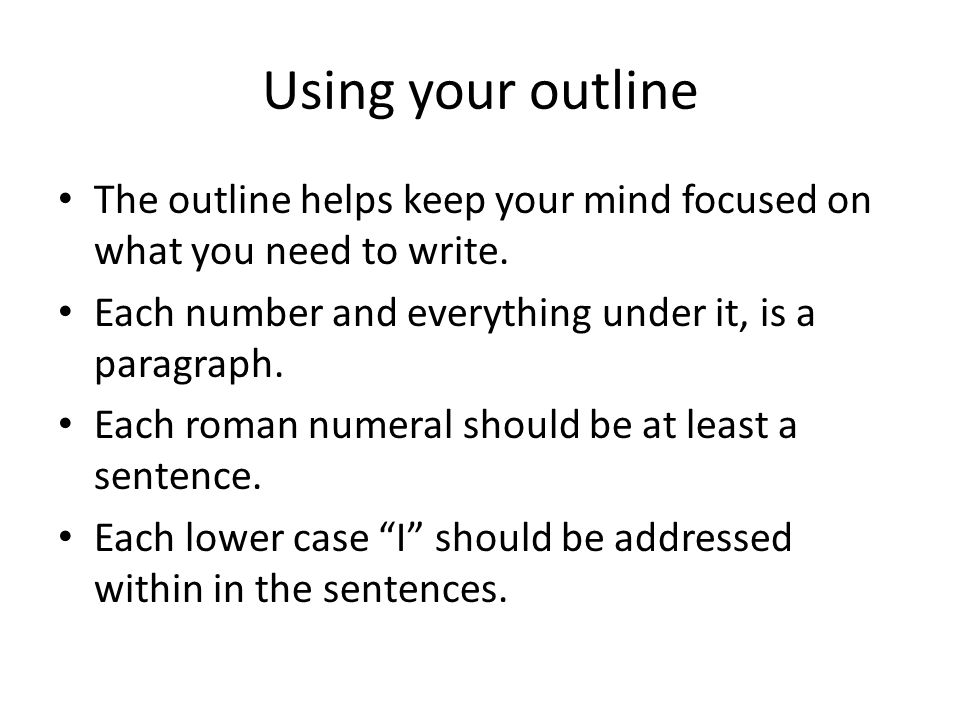 Using your outline

• The outline helps keep your mind focused on what you need to write.
• Each number and everything under it, is a paragraph.
• Each roman numeral should be at least a sentence.
• Each lower case “I” should be addressed within in the sentences.